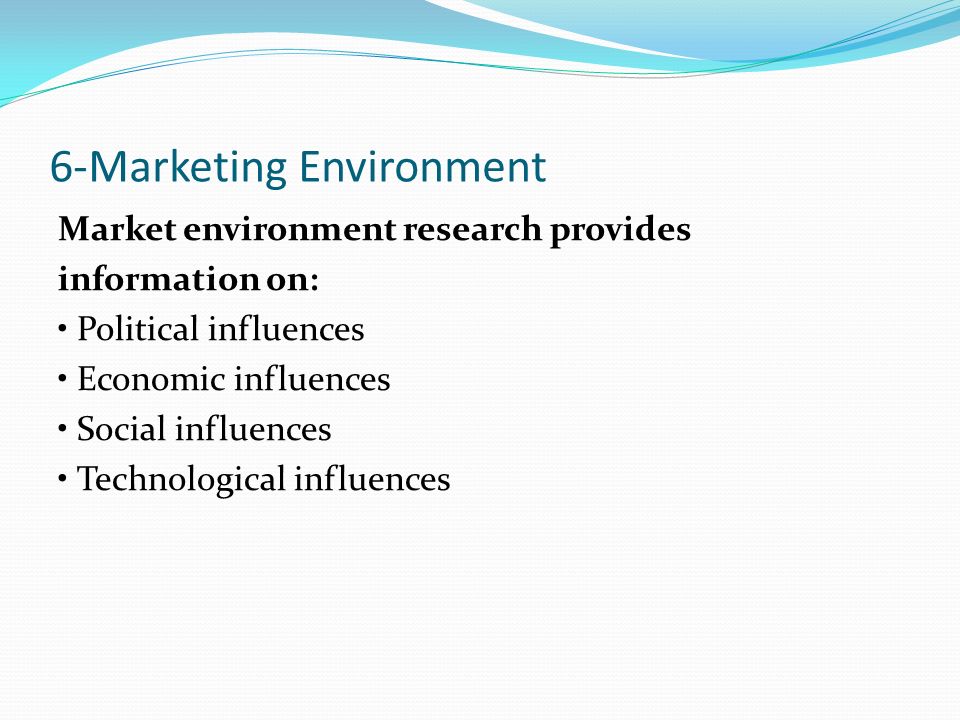 6-Marketing Environment

Market environment research provides information on:

• Political influences
• Economic influences
• Social influences
• Technological influences